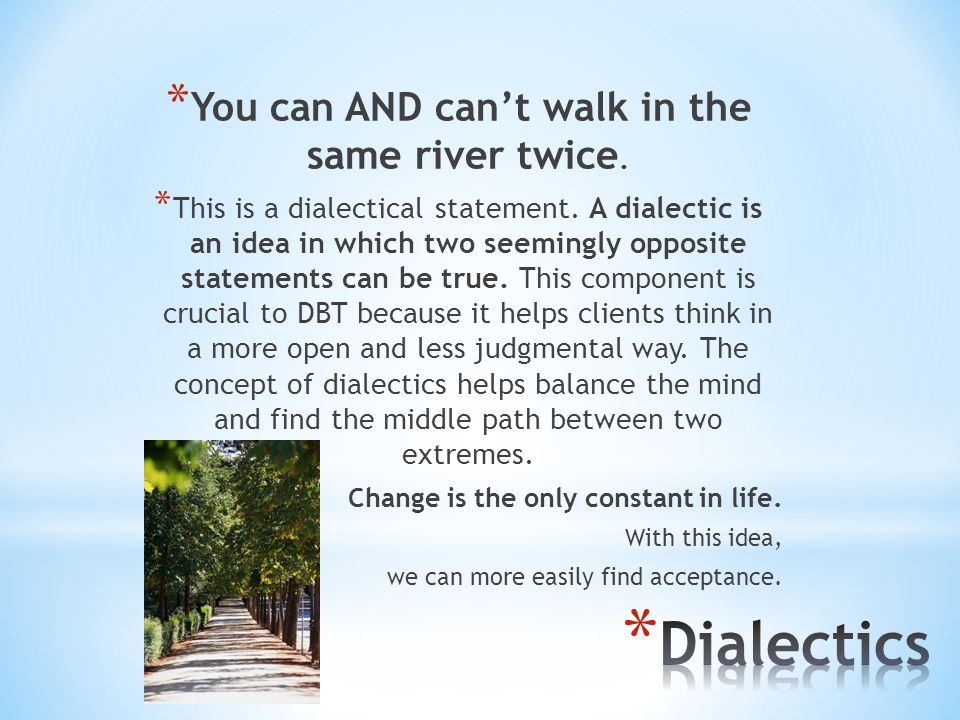 *You can AND can't walk in the same river twice.

*This is a dialectical statement. A dialectic is an idea in which two seemingly opposite statements can be true. This component is crucial to DBT because it helps clients think in a more open and less judgmental way. The concept of dialectics helps balance the mind and find the middle path between two extremes.

Change is the only constant in life.

With this idea,

we can more easily find acceptance.

*Dialectics